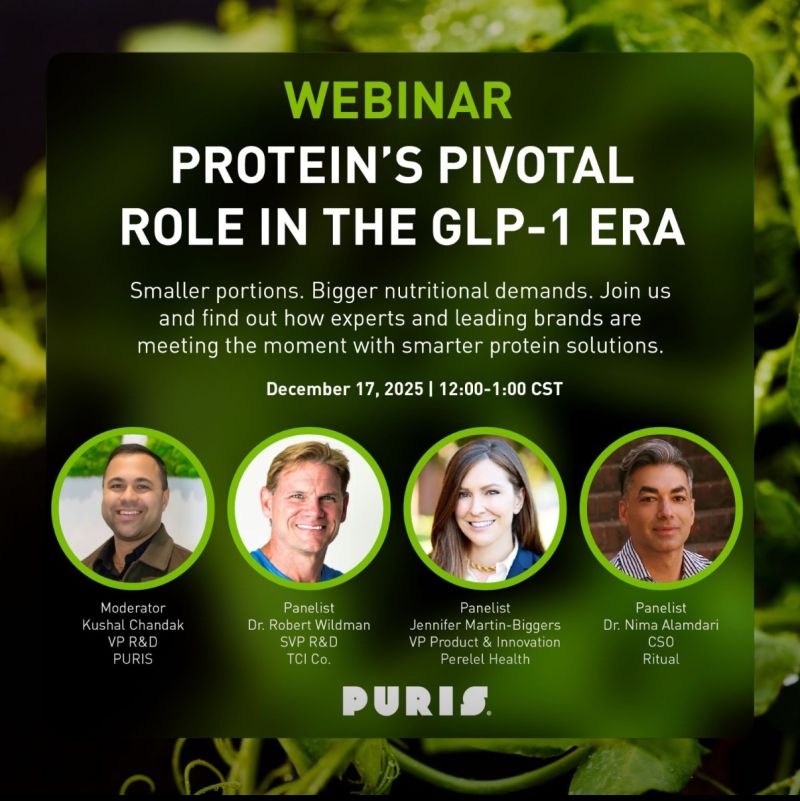 WEBINAR

PROTEIN'S PIVOTAL ROLE IN THE GLP-1 ERA

Smaller portions. Bigger nutritional demands. Join us and find out how experts and leading brands are meeting the moment with smarter protein solutions.

December 17, 2025 | 12:00-1:00 CST

Moderator
Kushal Chandak
VP R&D
PURIS

Panelist
Dr. Robert Wildman
SVP R&D
TCI Co.

Panelist
Jennifer Martin-Biggers
VP Product & Innovation
Perelel Health

Panelist
Dr. Nima Alamdari
CSO
Ritual

PURIS